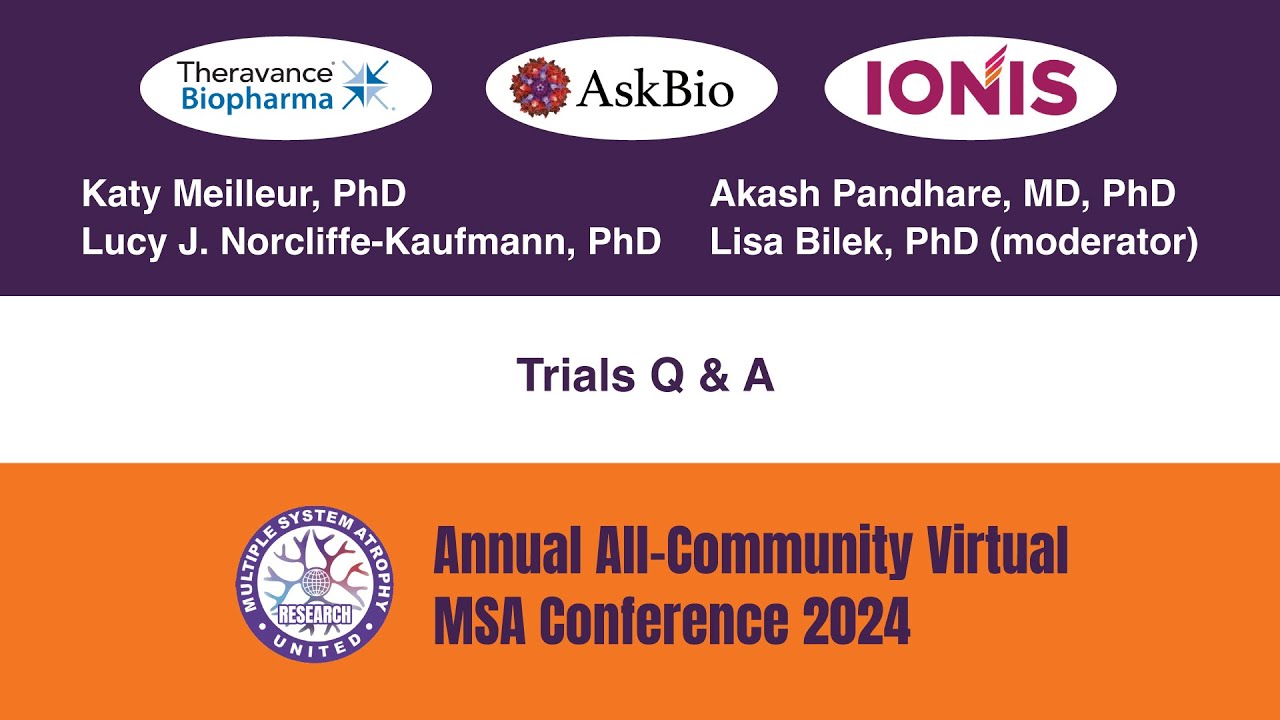 Theravance Biopharma

AskBio

IONIS

Katy Meilleur, PhD
Lucy J. Norcliffe-Kaufmann, PhD

Akash Pandhare, MD, PhD
Lisa Bilek, PhD (moderator)

Trials Q & A

MULTIPLE SYSTEM ATROPHY RESEARCH UNITED

Annual All-Community Virtual MSA Conference 2024